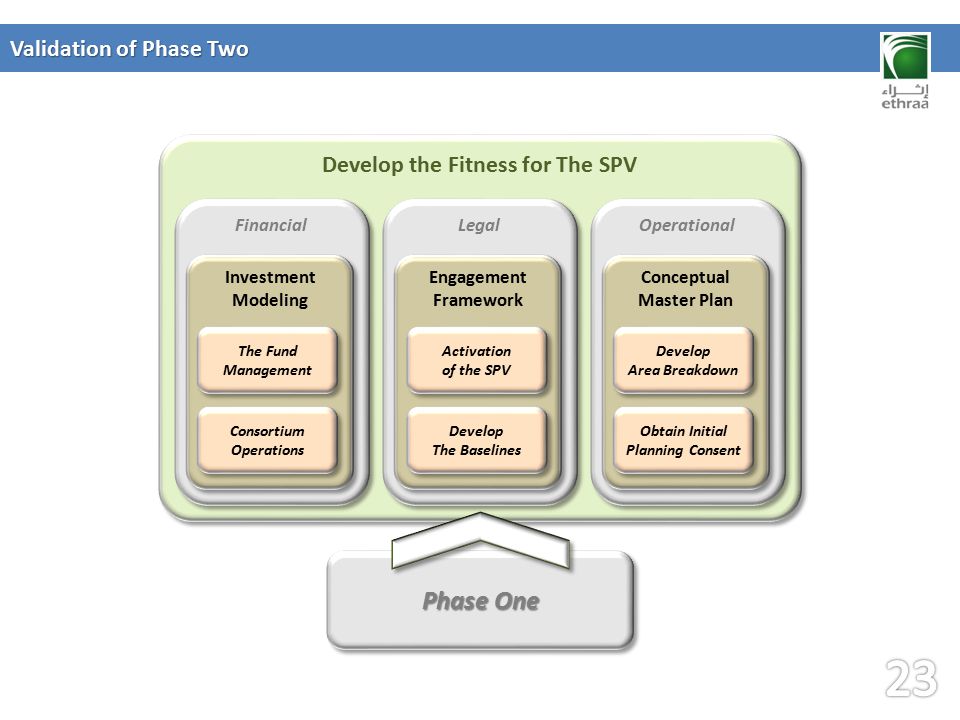 Validation of Phase Two

إثراء
ethraa

Develop the Fitness for The SPV

Financial

Investment Modeling

The Fund Management

Consortium Operations

Legal

Engagement Framework

Activation of the SPV

Develop The Baselines

Operational

Conceptual Master Plan

Develop Area Breakdown

Obtain Initial Planning Consent

Phase One

23